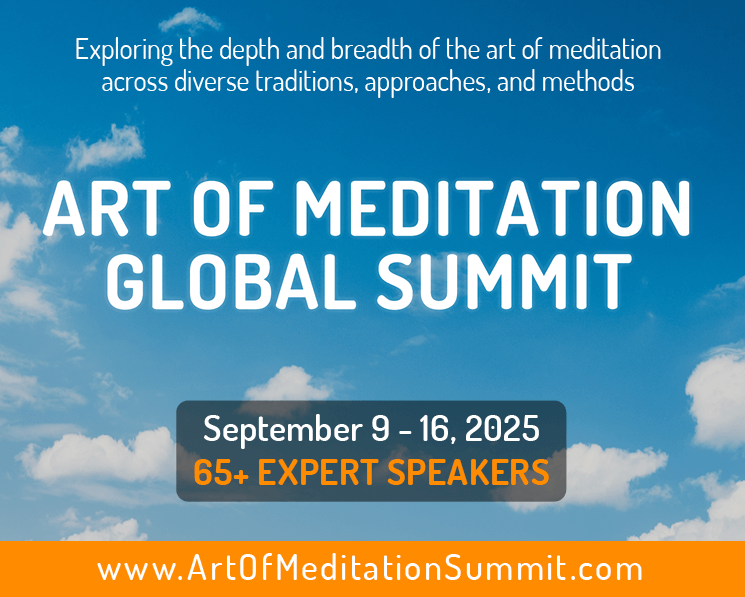 Exploring the depth and breadth of the art of meditation across diverse traditions, approaches, and methods

ART OF MEDITATION GLOBAL SUMMIT

September 9 - 16, 2025
65+ EXPERT SPEAKERS

www.ArtOfMeditationSummit.com